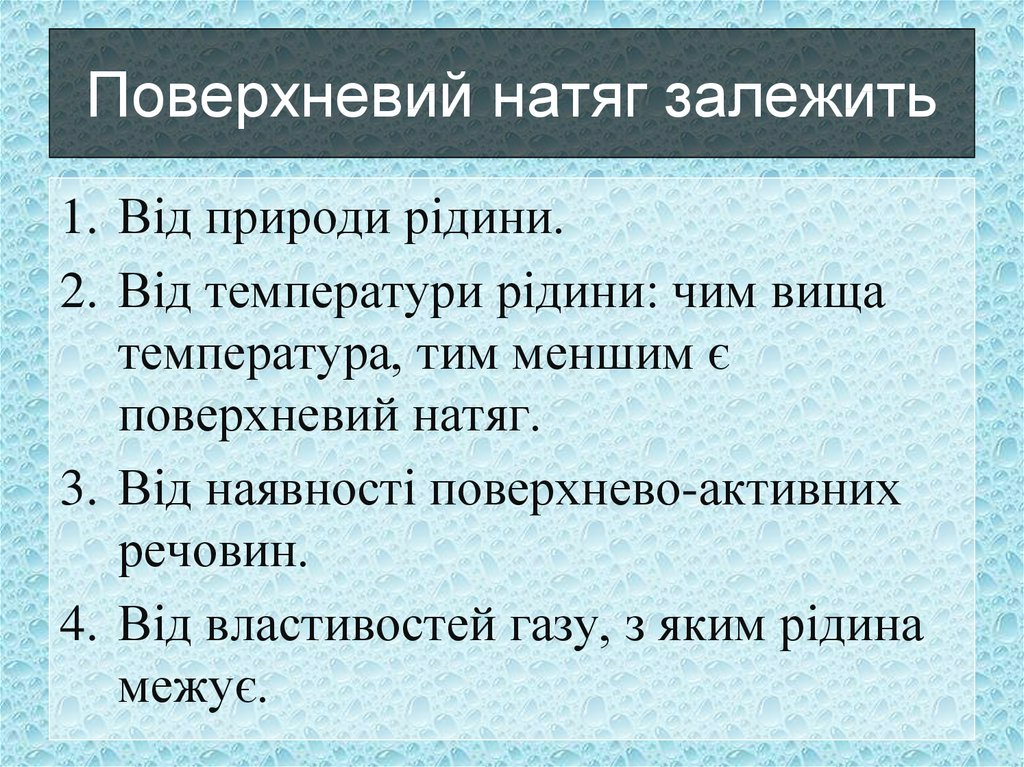 Поверхневий натяг залежить

1. Від природи рідини.
2. Від температури рідини: чим вища температура, тим меншим є поверхневий натяг.
3. Від наявності поверхнево-активних речовин.
4. Від властивостей газу, з яким рідина межує.